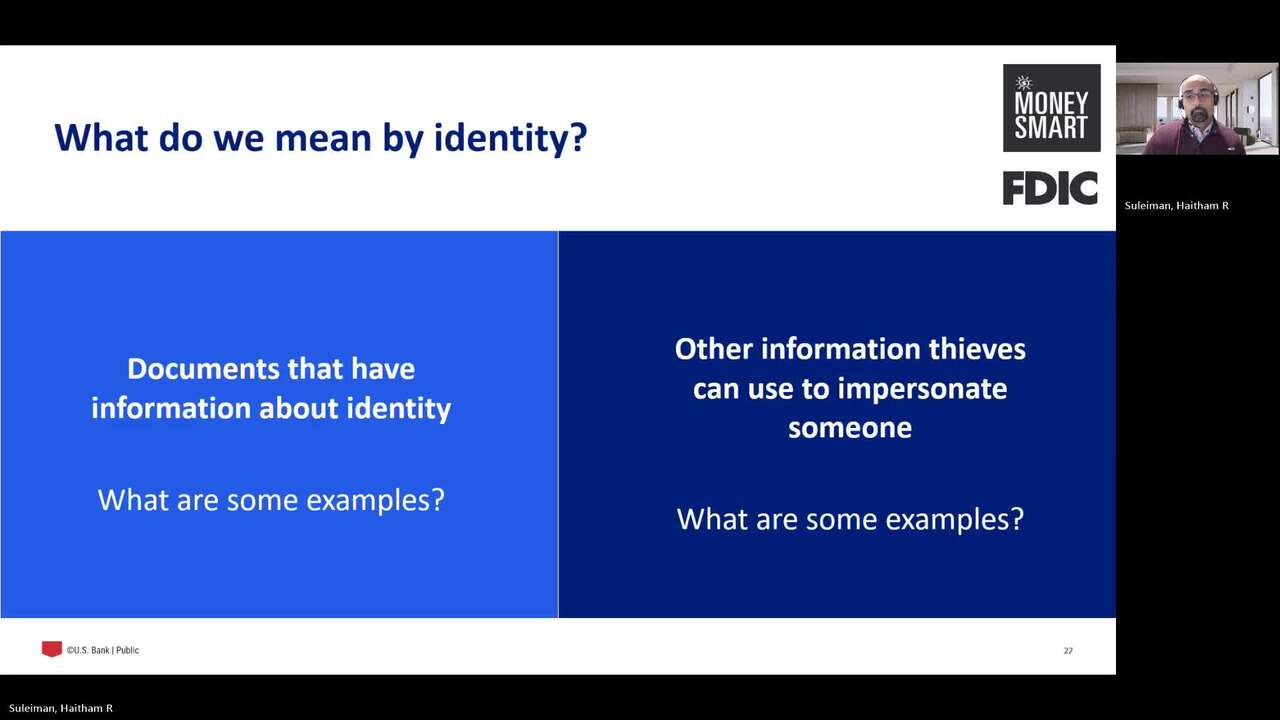 What do we mean by identity?

MONEY SMART

FDIC

Suleiman, Haitham R

Documents that have information about identity

What are some examples?

Other information thieves can use to impersonate someone

What are some examples?

©U.S. Bank | Public

22

Suleiman, Haitham R